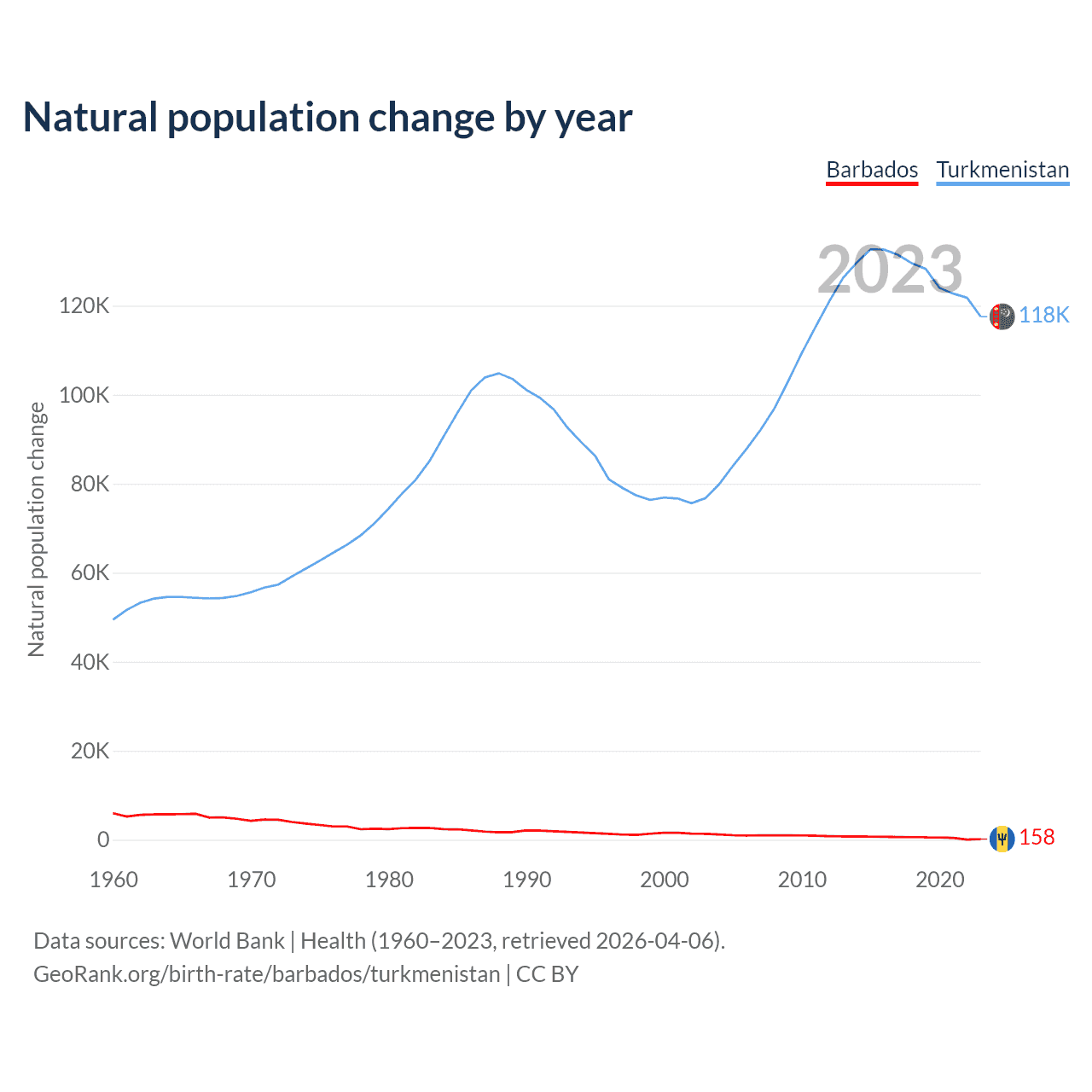 Natural population change by year

Barbados Turkmenistan

2023

Natural population change

120K
100K
80K
60K
40K
20K
0

118K
158

1960 1970 1980 1990 2000 2010 2020

Data sources: World Bank | Health (1960–2023, retrieved 2026-04-06).
GeoRank.org/birth-rate/barbados/turkmenistan | CC BY